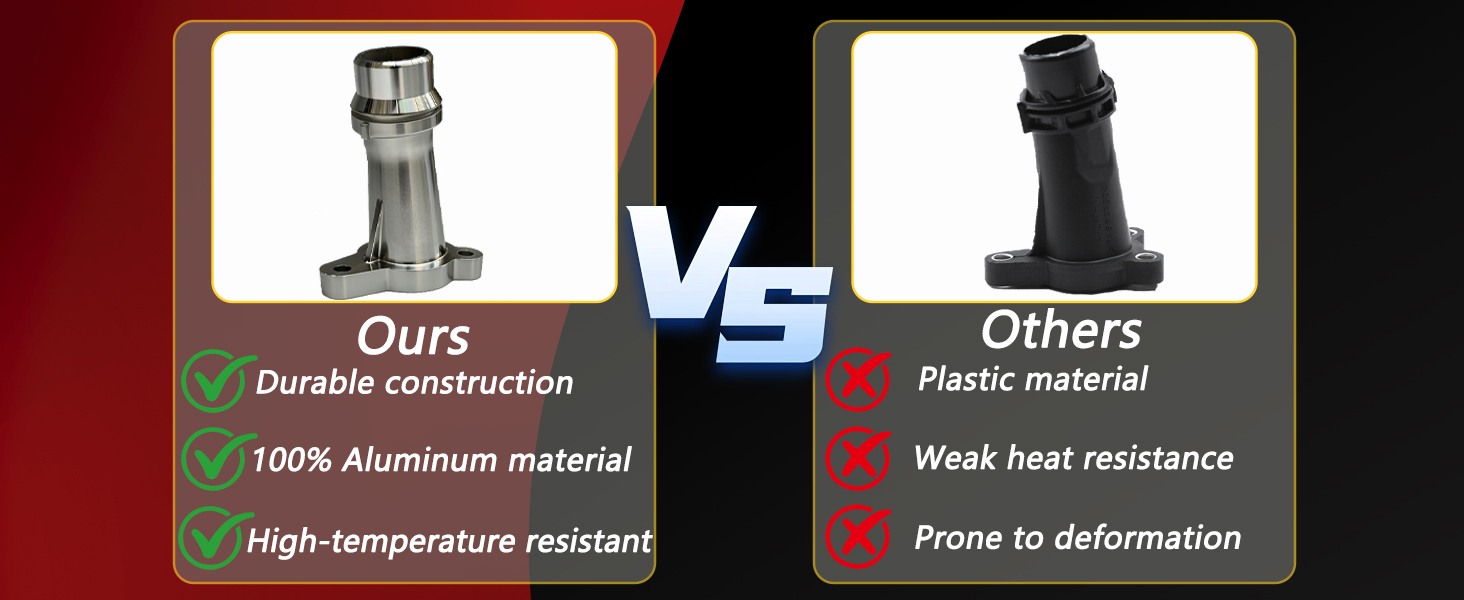 Ours

Durable construction

100% Aluminum material

High-temperature resistant

VS

Others

Plastic material

Weak heat resistance

Prone to deformation